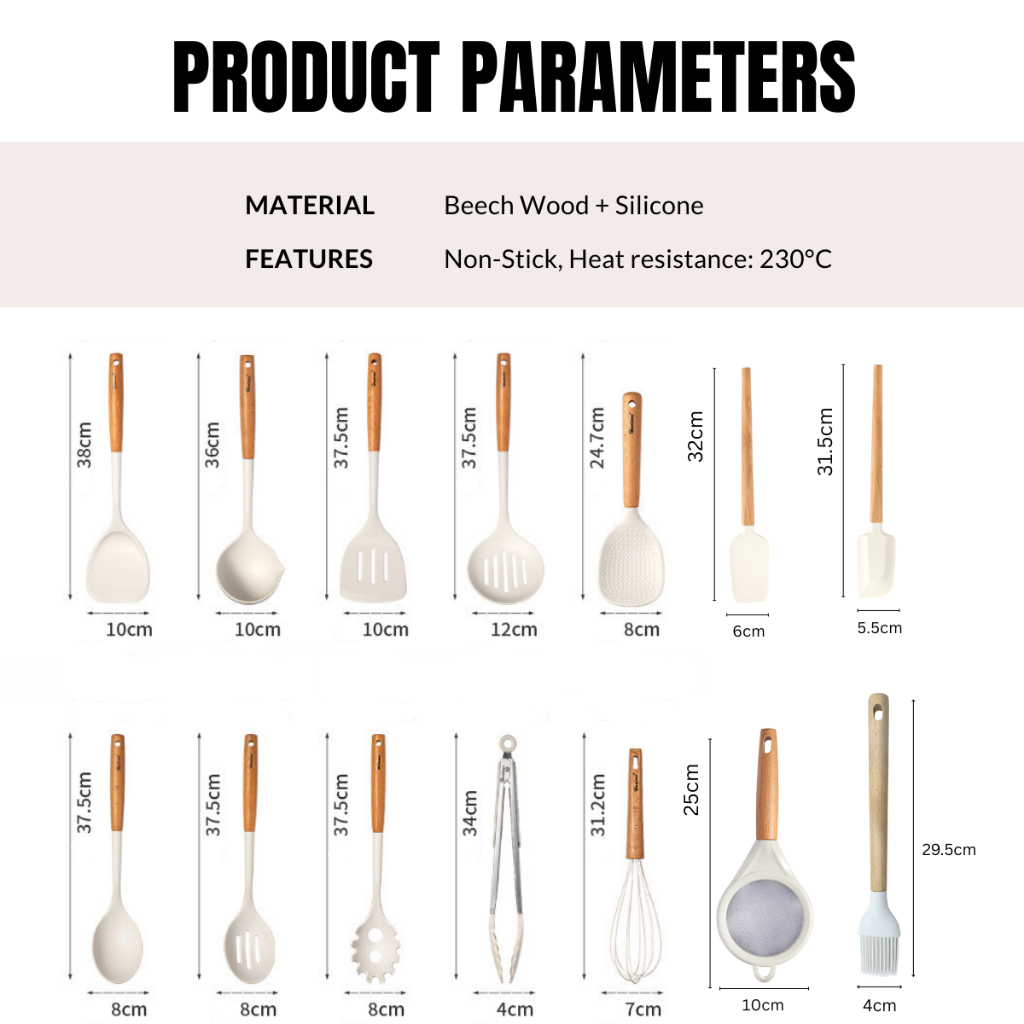 PRODUCT PARAMETERS

MATERIAL Beech Wood + Silicone

FEATURES Non-Stick, Heat resistance: 230°C

38cm
10cm
36cm
10cm
37.5cm
10cm
37.5cm
12cm
24.7cm
8cm
32cm
6cm
31.5cm
5.5cm

37.5cm
8cm
37.5cm
8cm
37.5cm
8cm
34cm
4cm
31.2cm
7cm
25cm
10cm
29.5cm
4cm